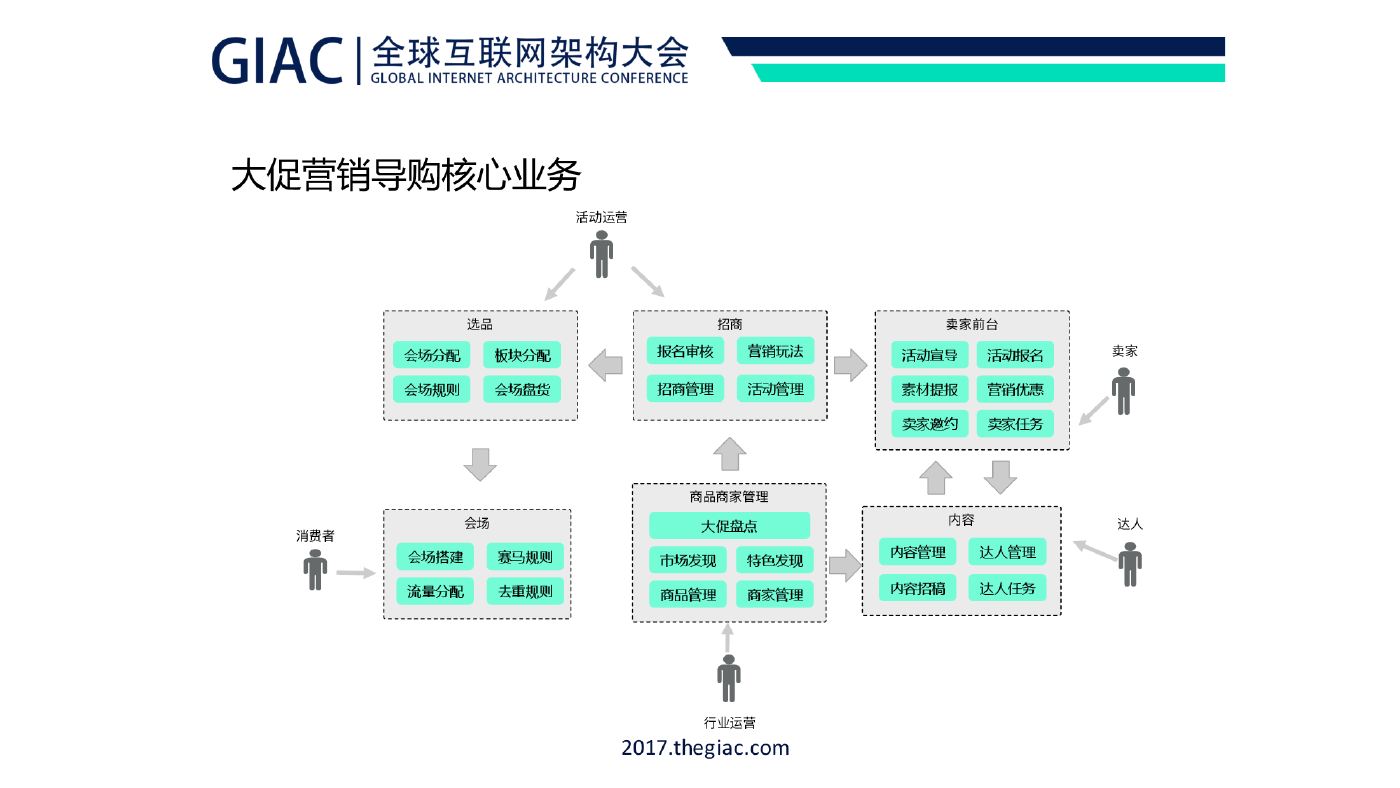 GIAC | 全球互联网架构大会
GLOBAL INTERNET ARCHITECTURE CONFERENCE

大促营销导购核心业务

活动运营

选品
会场分配
板块分配
会场规则
会场盘货

招商
报名审核
营销玩法
招商管理
活动管理

卖家前台
活动宣导
活动报名
素材提报
营销优惠
卖家邀约
卖家任务

卖家

消费者

会场
会场搭建
赛马规则
流量分配
去重规则

商品商家管理
大促盘点
市场发现
特色发现
商品管理
商家管理

内容
内容管理
达人管理
内容招稿
达人任务

达人

行业运营

2017.thegiac.com